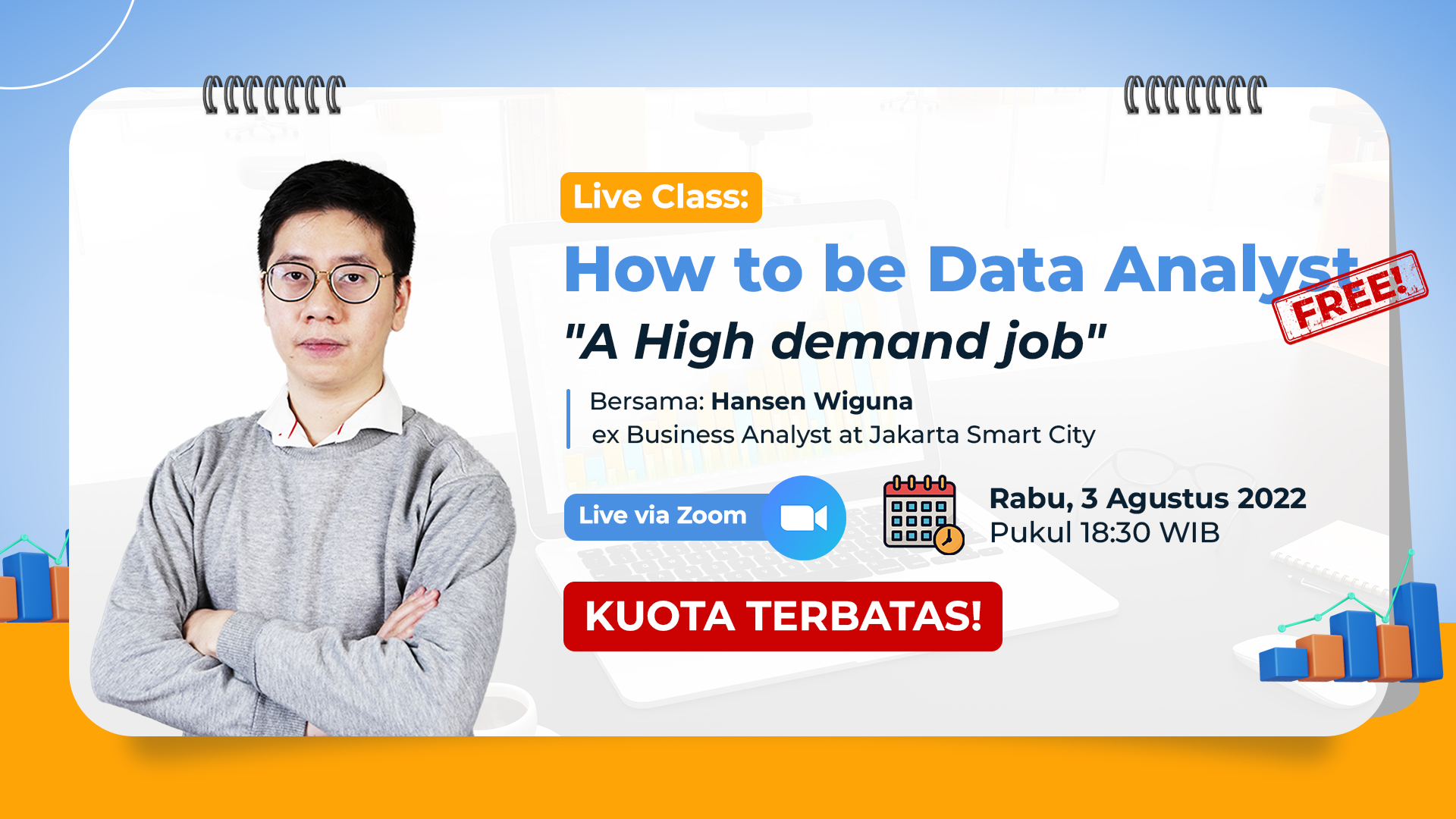 Live Class:

How to be Data Analyst

FREE!

"A High demand job"

Bersama: Hansen Wiguna
ex Business Analyst at Jakarta Smart City

Live via Zoom

Rabu, 3 Agustus 2022
Pukul 18:30 WIB

KUOTA TERBATAS!